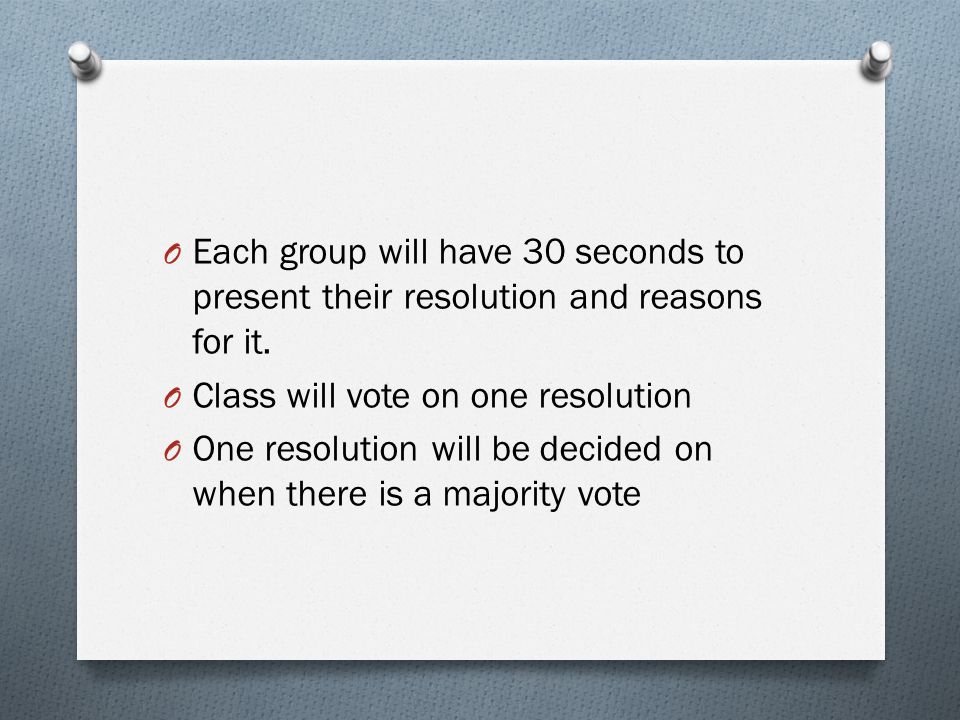 O Each group will have 30 seconds to present their resolution and reasons for it.

O Class will vote on one resolution

O One resolution will be decided on when there is a majority vote